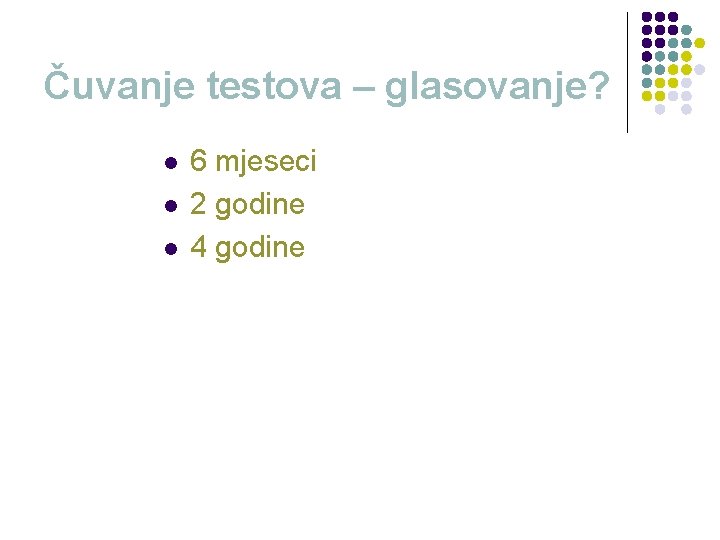 Čuvanje testova – glasovanje?

- 6 mjeseci
- 2 godine
- 4 godine